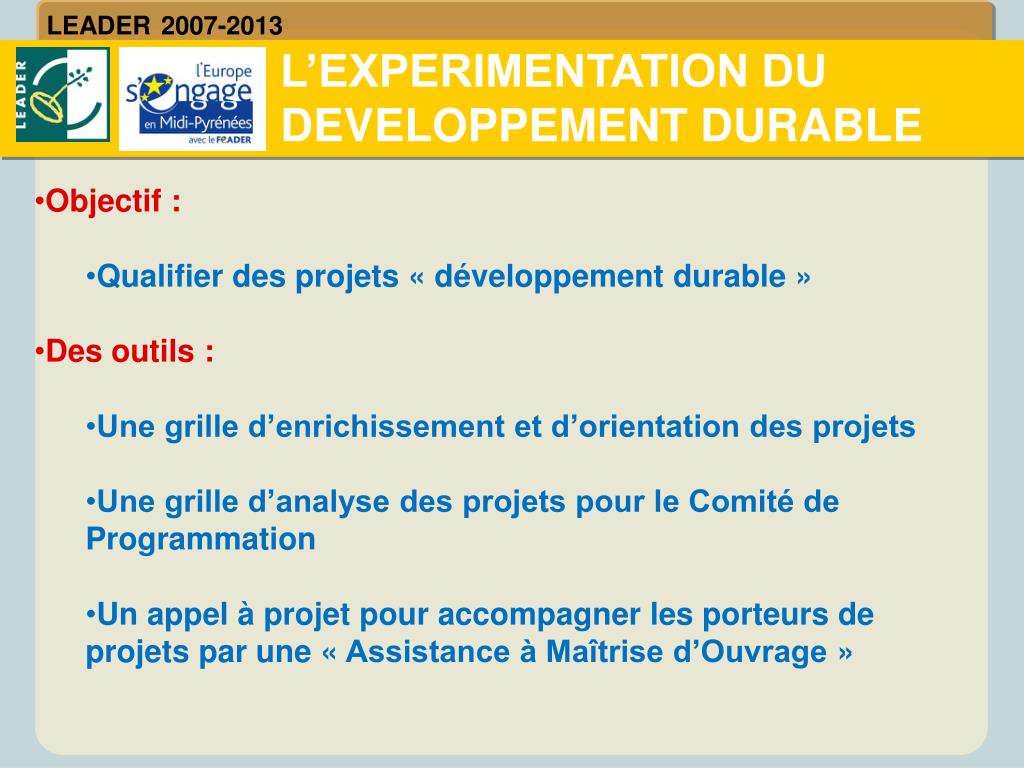 LEADER 2007-2013

LEADER

l'Europe s'engage en Midi-Pyrénées avec le FEADER

L'EXPERIMENTATION DU DEVELOPPEMENT DURABLE

•Objectif :

•Qualifier des projets « développement durable »

•Des outils :

•Une grille d'enrichissement et d'orientation des projets

•Une grille d'analyse des projets pour le Comité de Programmation

•Un appel à projet pour accompagner les porteurs de projets par une « Assistance à Maîtrise d'Ouvrage »